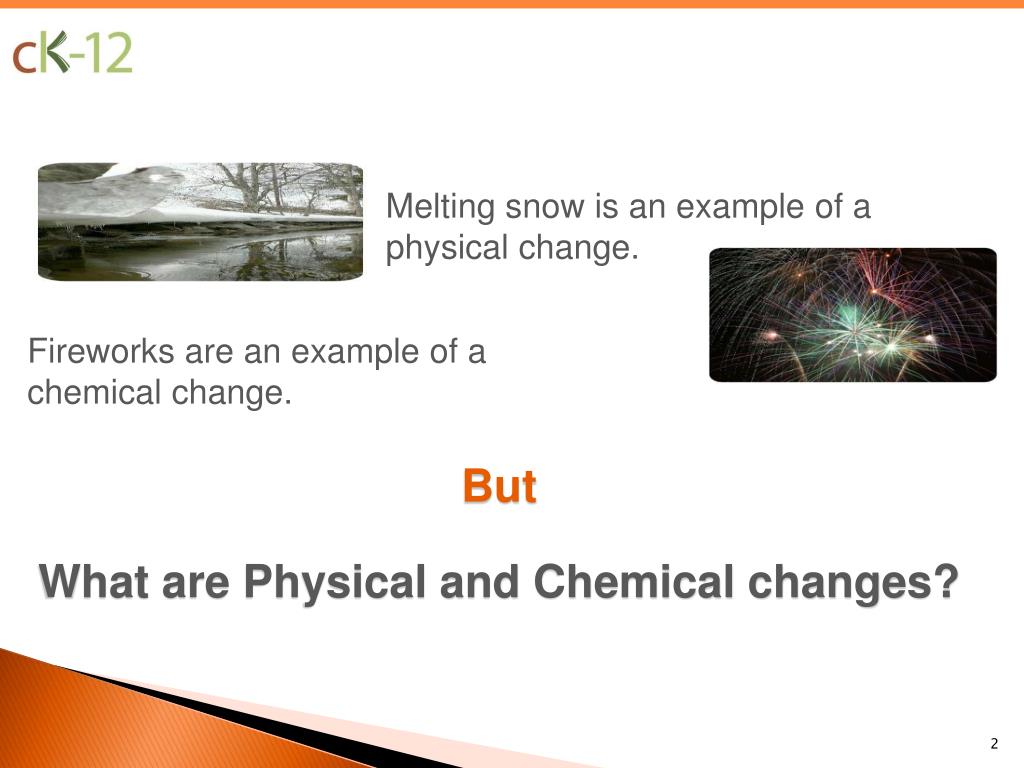 cK-12

Melting snow is an example of a physical change.

Fireworks are an example of a chemical change.

But

What are Physical and Chemical changes?

2